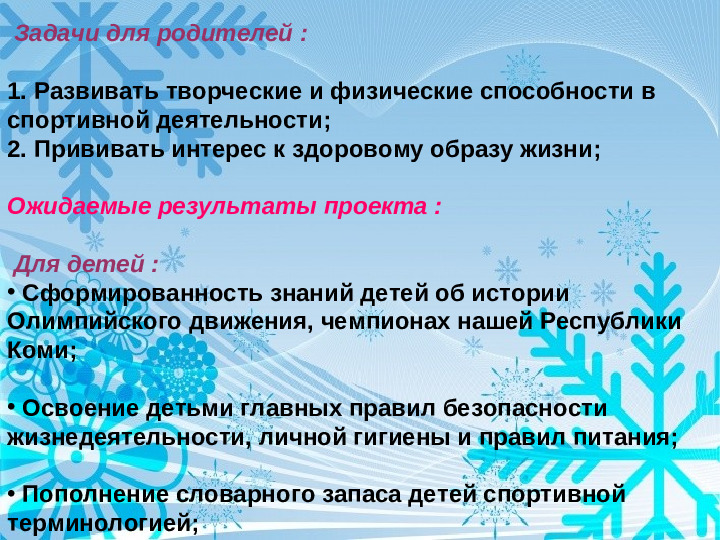 Задачи для родителей :

1. Развивать творческие и физические способности в спортивной деятельности;
2. Прививать интерес к здоровому образу жизни;

Ожидаемые результаты проекта :

Для детей :
• Сформированность знаний детей об истории Олимпийского движения, чемпионах нашей Республики Коми;

• Освоение детьми главных правил безопасности жизнедеятельности, личной гигиены и правил питания;

• Пополнение словарного запаса детей спортивной терминологией;